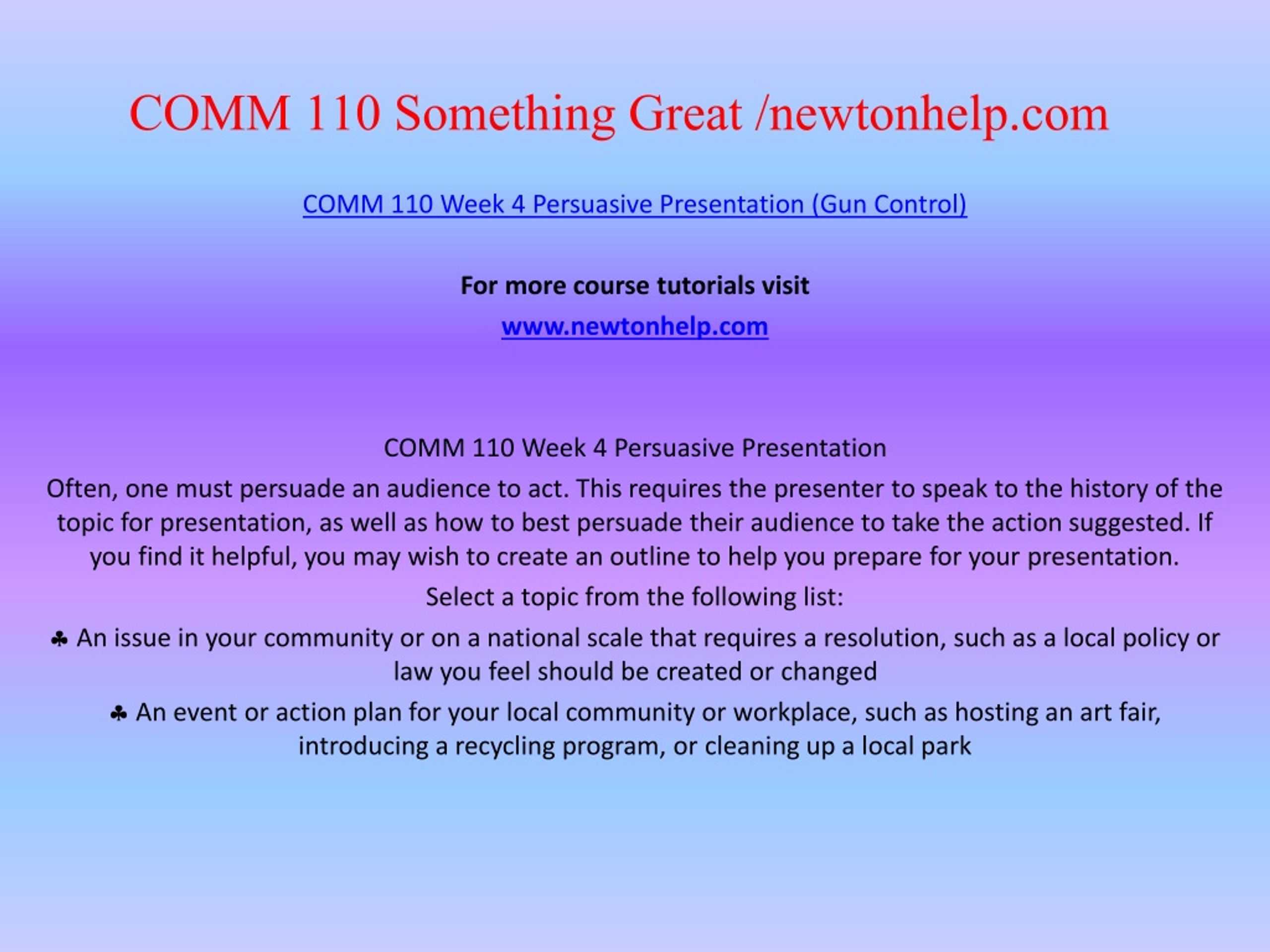 COMM 110 Something Great /newtonhelp.com

COMM 110 Week 4 Persuasive Presentation (Gun Control)

For more course tutorials visit

www.newtonhelp.com

COMM 110 Week 4 Persuasive Presentation

Often, one must persuade an audience to act. This requires the presenter to speak to the history of the topic for presentation, as well as how to best persuade their audience to take the action suggested. If you find it helpful, you may wish to create an outline to help you prepare for your presentation.

Select a topic from the following list:

♣ An issue in your community or on a national scale that requires a resolution, such as a local policy or law you feel should be created or changed

♣ An event or action plan for your local community or workplace, such as hosting an art fair, introducing a recycling program, or cleaning up a local park